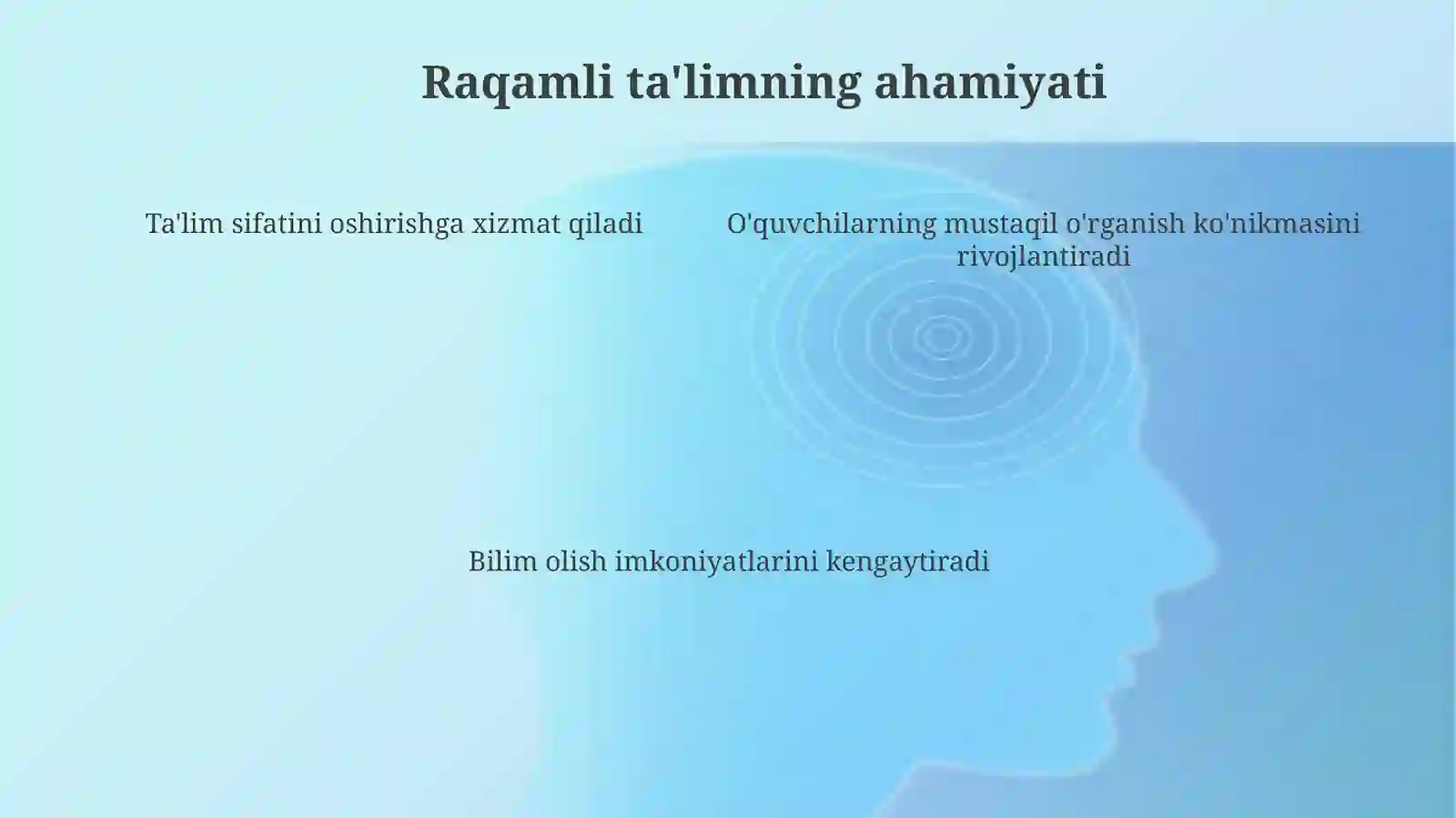 Raqamli ta'limning ahamiyati

Ta'lim sifatini oshirishga xizmat qiladi

O'quvchilarning mustaqil o'rganish ko'nikmasini rivojlantiradi

Bilim olish imkoniyatlarini kengaytiradi